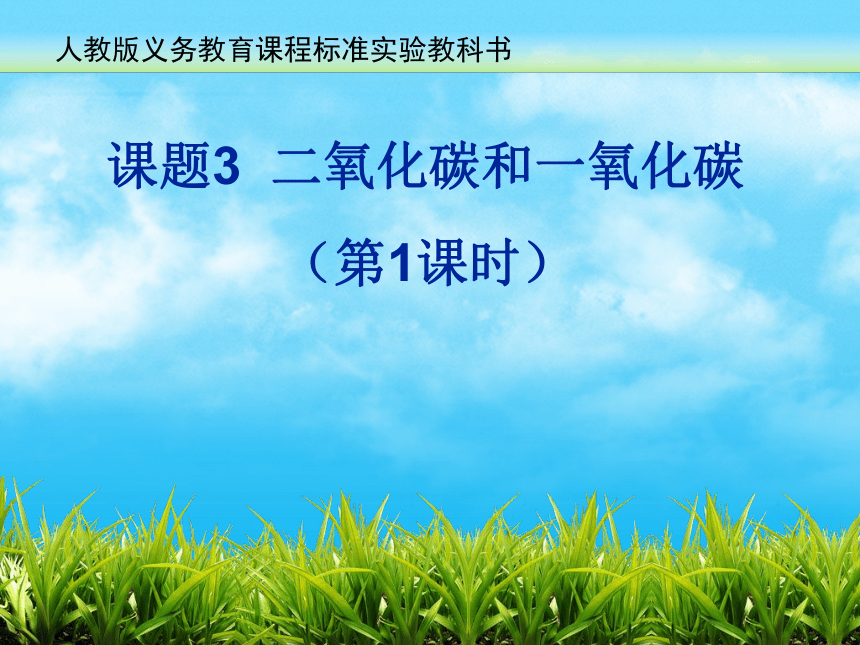 人教版义务教育课程标准实验教科书

课题3 二氧化碳和一氧化碳

（第1课时）